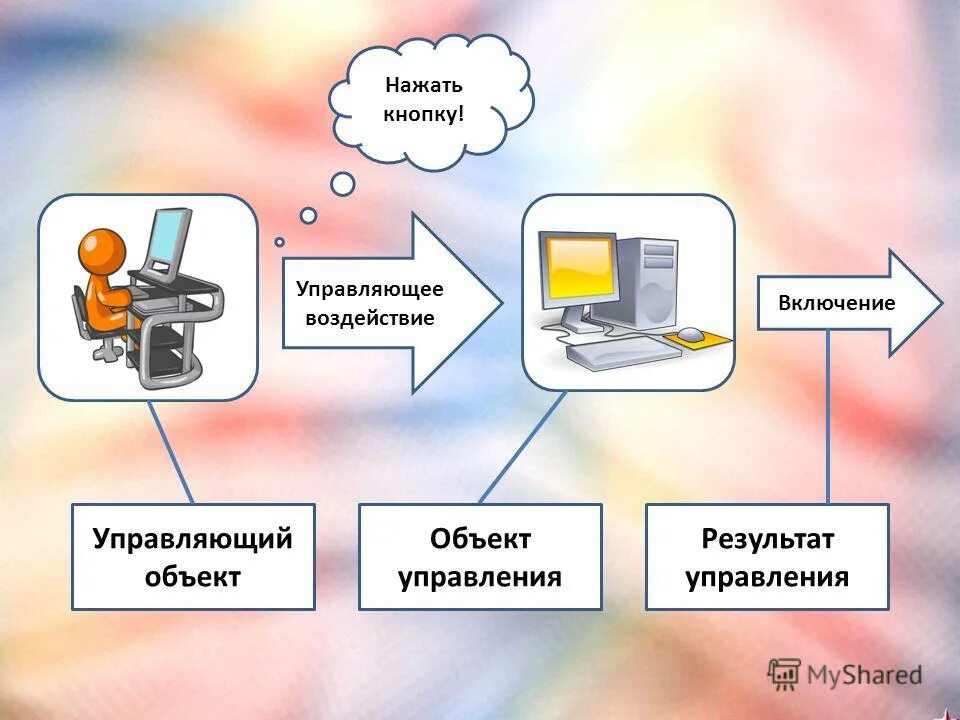 Нажать кнопку!

Управляющее воздействие

Включение

Управляющий объект

Объект управления

Результат управления

MyShared